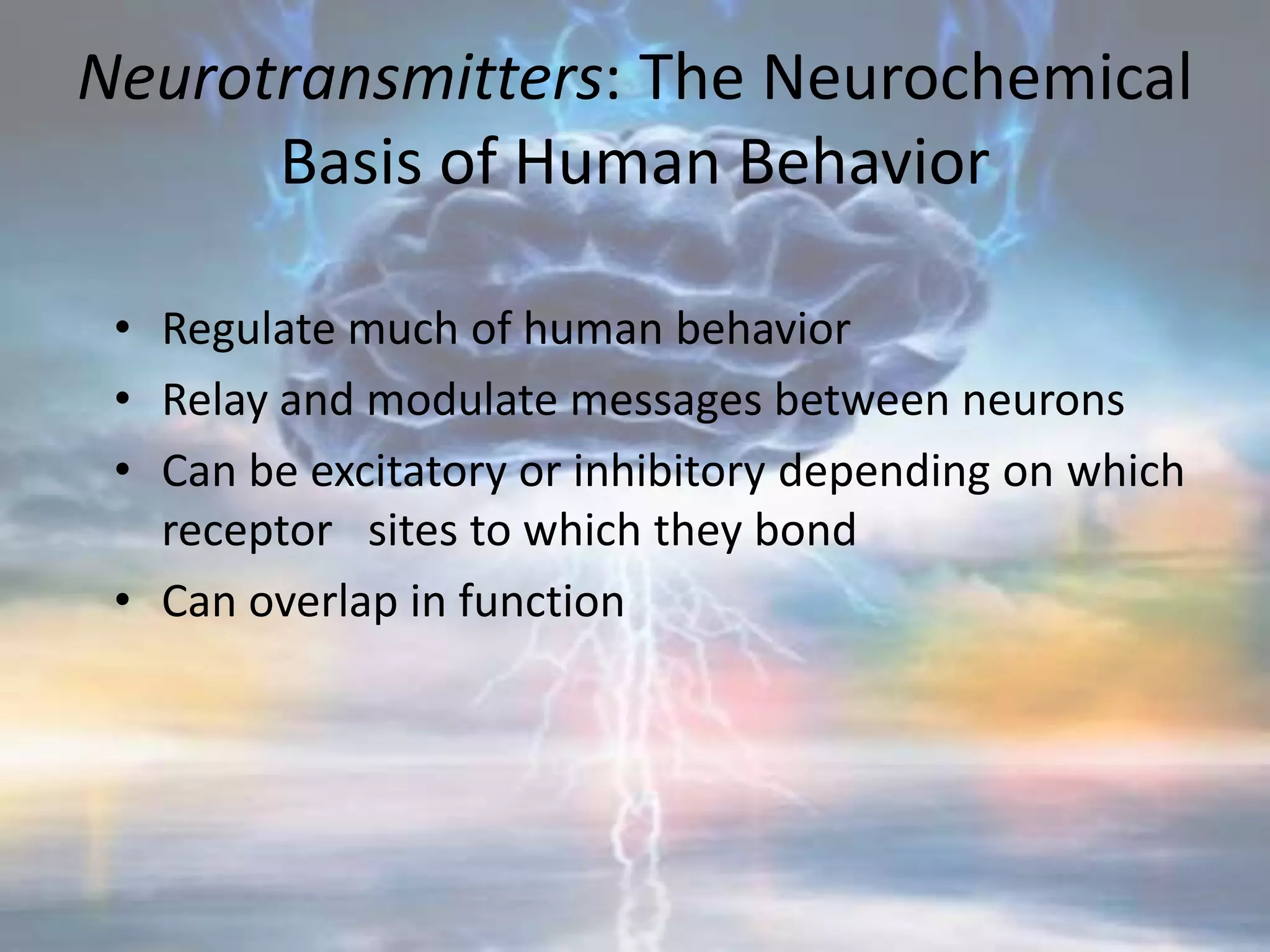 Neurotransmitters: The Neurochemical Basis of Human Behavior

• Regulate much of human behavior
• Relay and modulate messages between neurons
• Can be excitatory or inhibitory depending on which receptor sites to which they bond
• Can overlap in function